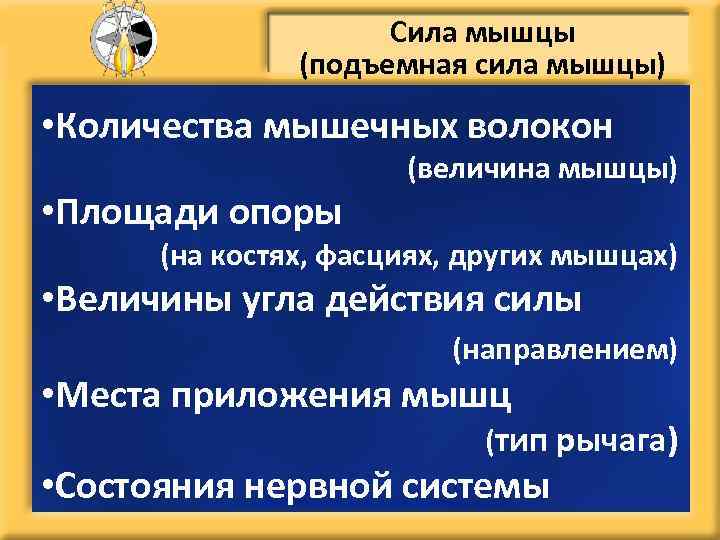 Сила мышцы
(подъемная сила мышцы)

•Количества мышечных волокон
(величина мышцы)

•Площади опоры
(на костях, фасциях, других мышцах)

•Величины угла действия силы
(направлением)

•Места приложения мышц
(тип рычага)

•Состояния нервной системы